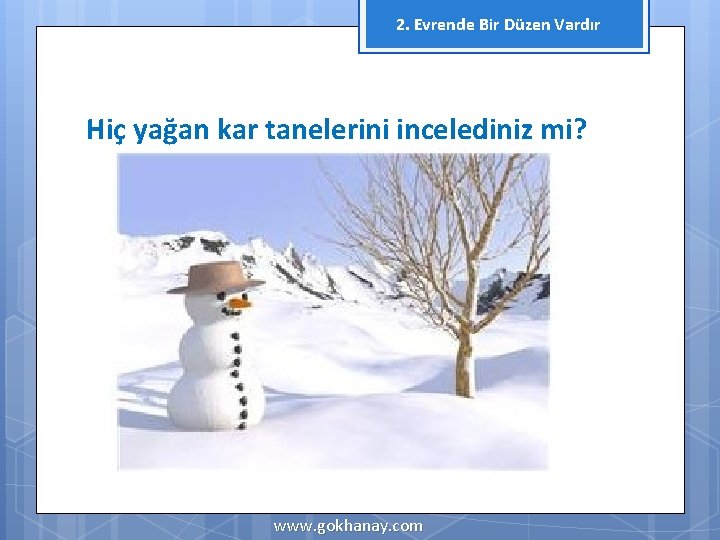 2. Evrende Bir Düzen Vardır

Hiç yağan kar tanelerini incelediniz mi?

www.gokhanay.com